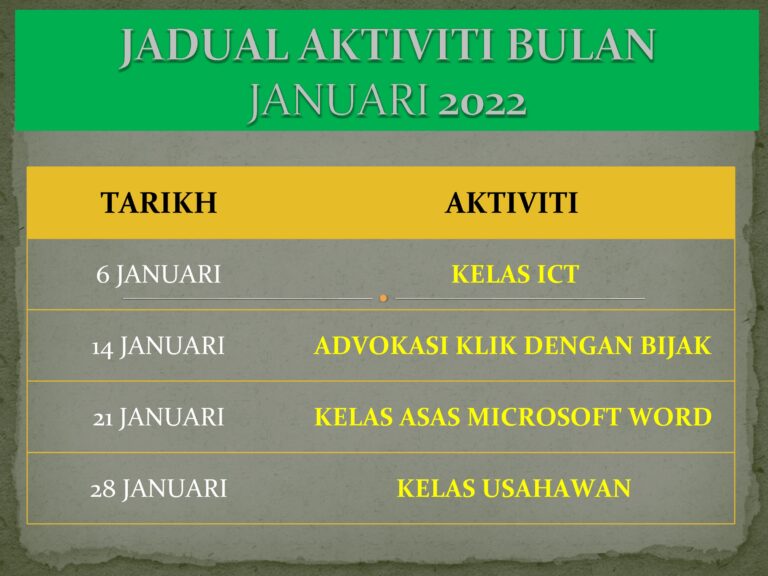 JADUAL AKTIVITI BULAN JANUARI 2022

| TARIKH | AKTIVITI |
|---|---|
| 6 JANUARI | KELAS ICT |
| 14 JANUARI | ADVOKASI KLIK DENGAN BIJAK |
| 21 JANUARI | KELAS ASAS MICROSOFT WORD |
| 28 JANUARI | KELAS USAHAWAN |